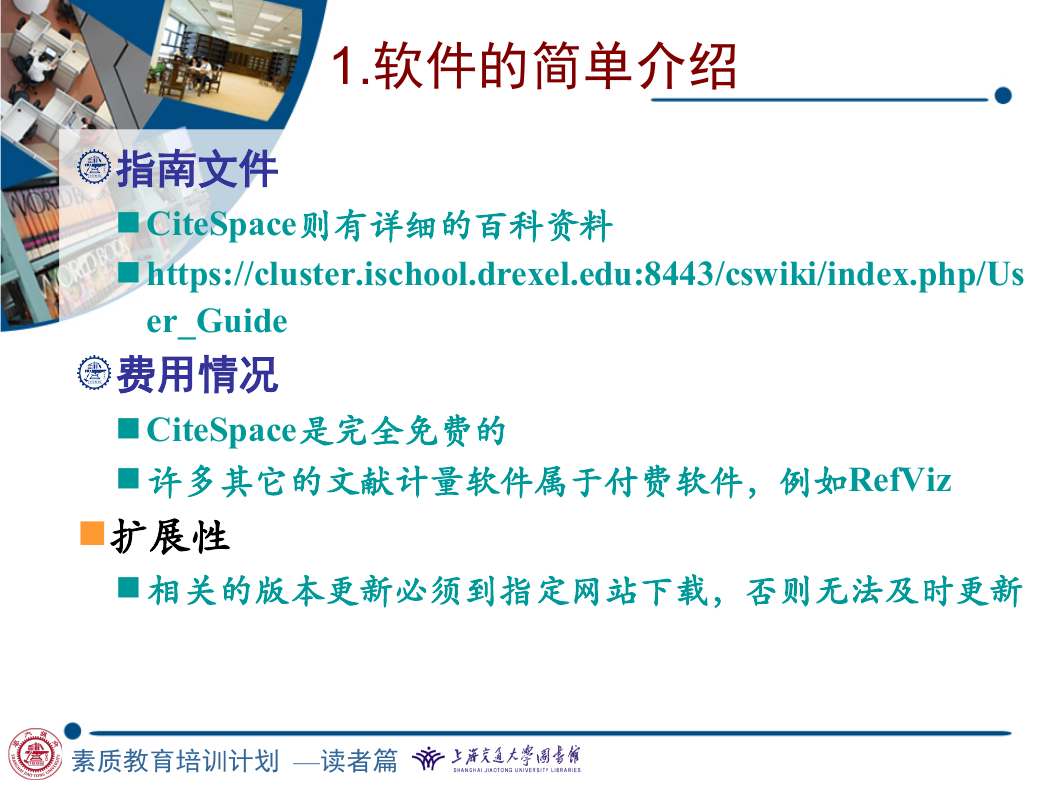 1.软件的简单介绍

指南文件

CiteSpace则有详细的百科资料

https://cluster.ischool.drexel.edu:8443/cswiki/index.php/User_Guide

费用情况

CiteSpace是完全免费的

许多其它的文献计量软件属于付费软件，例如RefViz

扩展性

相关的版本更新必须到指定网站下载，否则无法及时更新

素质教育培训计划 —读者篇 上海交通大学图书馆 SHANGHAI JIAOTONG UNIVERSITY LIBRARIES